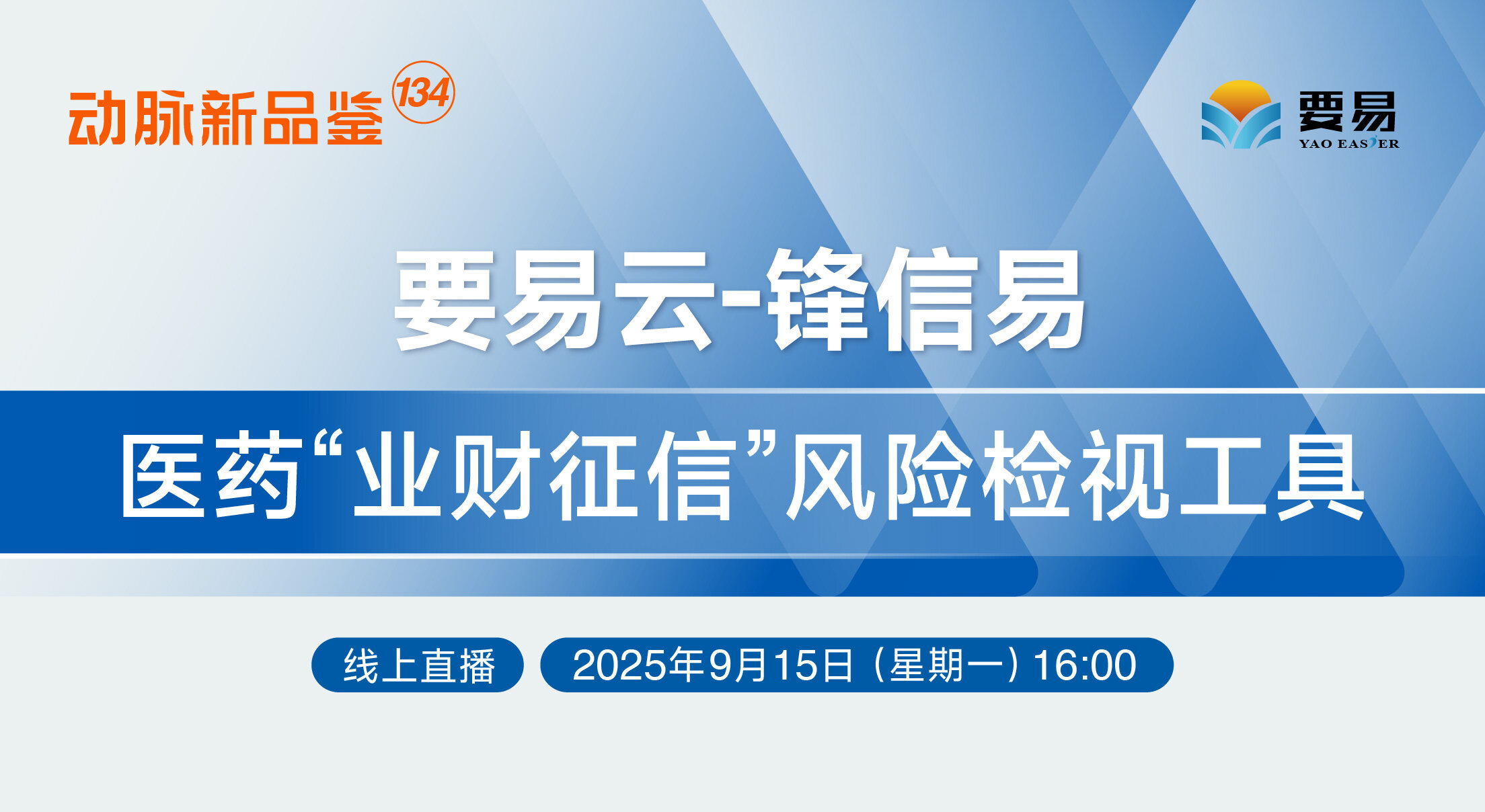 动脉新品鉴 134

要易
YAO EASIER

要易云-锋信易

医药“业财征信”风险检视工具

线上直播

2025年9月15日（星期一）16:00